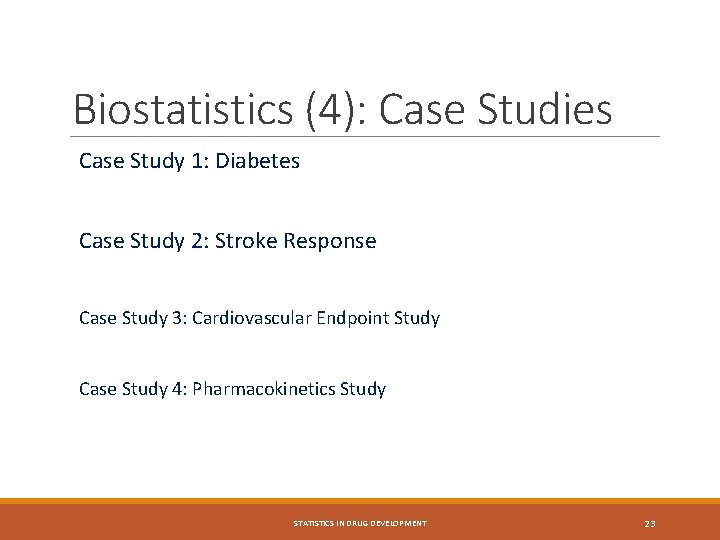 Biostatistics (4): Case Studies

Case Study 1: Diabetes

Case Study 2: Stroke Response

Case Study 3: Cardiovascular Endpoint Study

Case Study 4: Pharmacokinetics Study

STATISTICS IN DRUG DEVELOPMENT

23